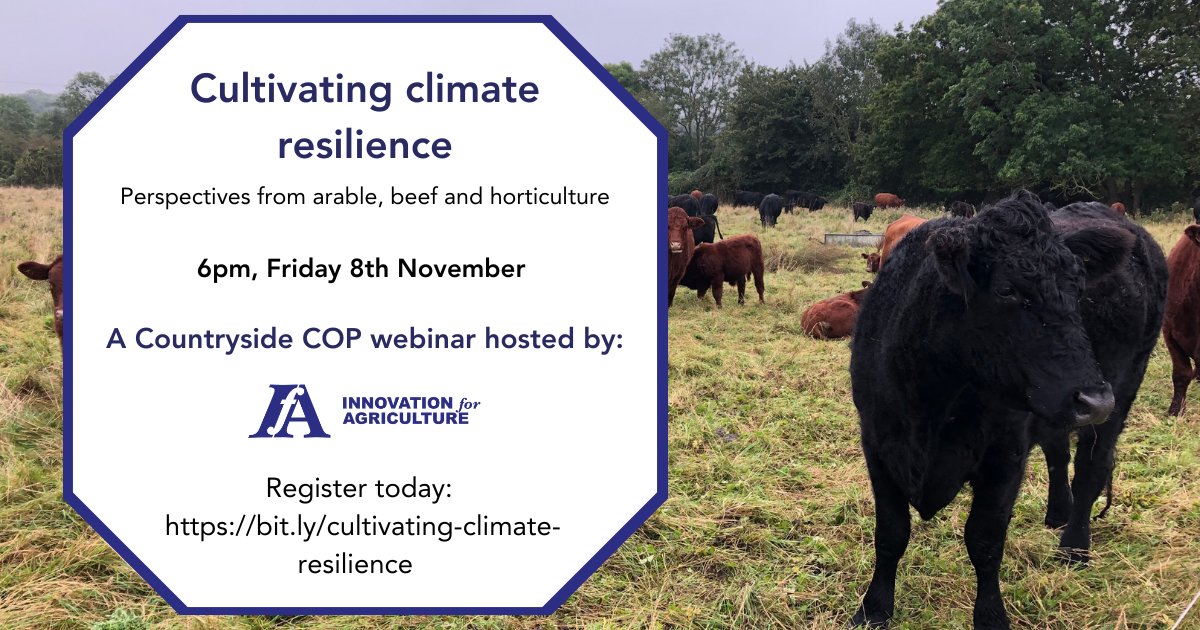 Cultivating climate resilience

Perspectives from arable, beef and horticulture

6pm, Friday 8th November

A Countryside COP webinar hosted by:

IfA INNOVATION for AGRICULTURE

Register today:
https://bit.ly/cultivating-climate-resilience